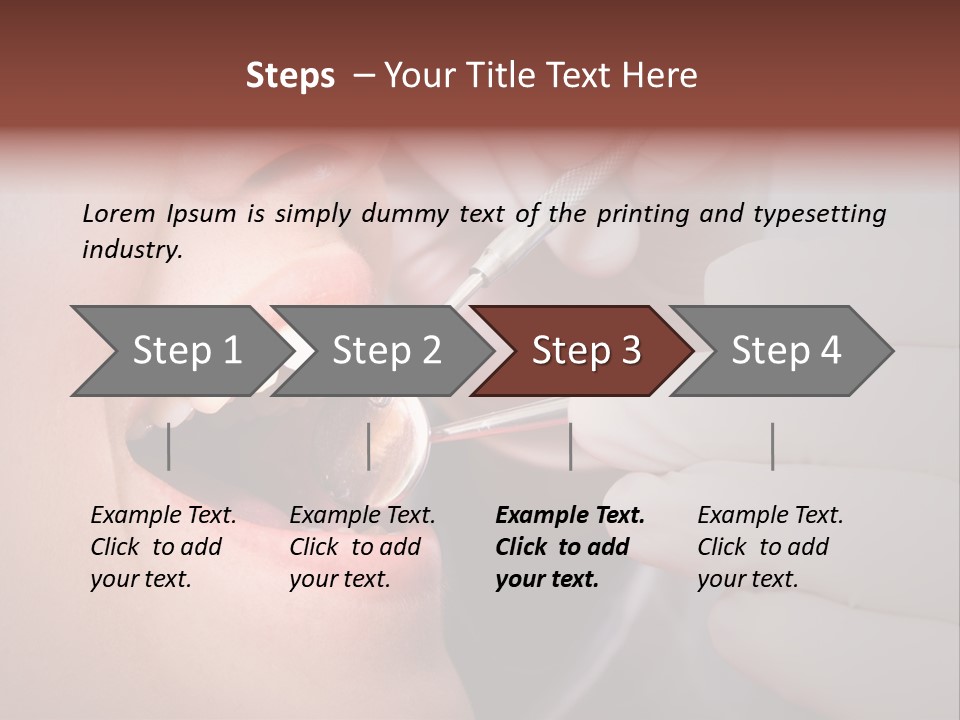 Steps – Your Title Text Here

Lorem Ipsum is simply dummy text of the printing and typesetting industry.

Step 1

Step 2

Step 3

Step 4

Example Text. Click to add your text.

Example Text. Click to add your text.

Example Text. Click to add your text.

Example Text. Click to add your text.